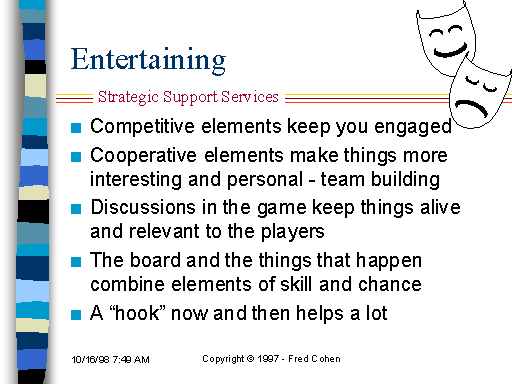 Entertaining

Strategic Support Services

■ Competitive elements keep you engaged

■ Cooperative elements make things more interesting and personal - team building

■ Discussions in the game keep things alive and relevant to the players

■ The board and the things that happen combine elements of skill and chance

■ A “hook” now and then helps a lot

10/16/98 7:49 AM

Copyright © 1997 - Fred Cohen